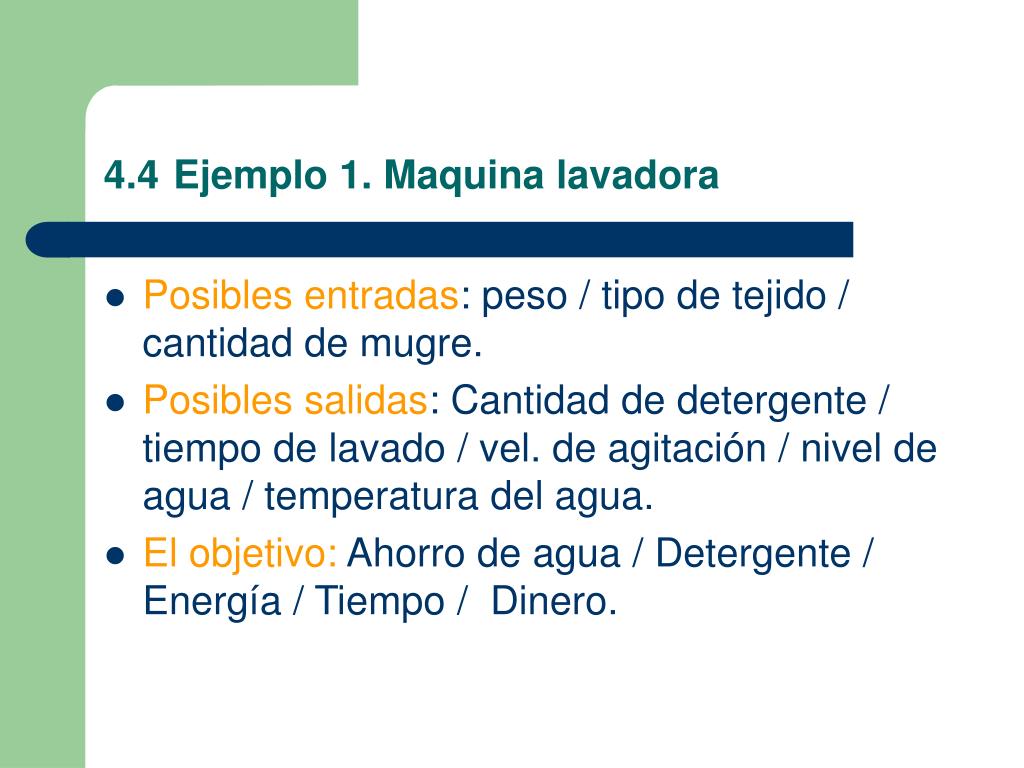 4.4 Ejemplo 1. Maquina lavadora

- Posibles entradas: peso / tipo de tejido / cantidad de mugre.
- Posibles salidas: Cantidad de detergente / tiempo de lavado / vel. de agitación / nivel de agua / temperatura del agua.
- El objetivo: Ahorro de agua / Detergente / Energía / Tiempo / Dinero.